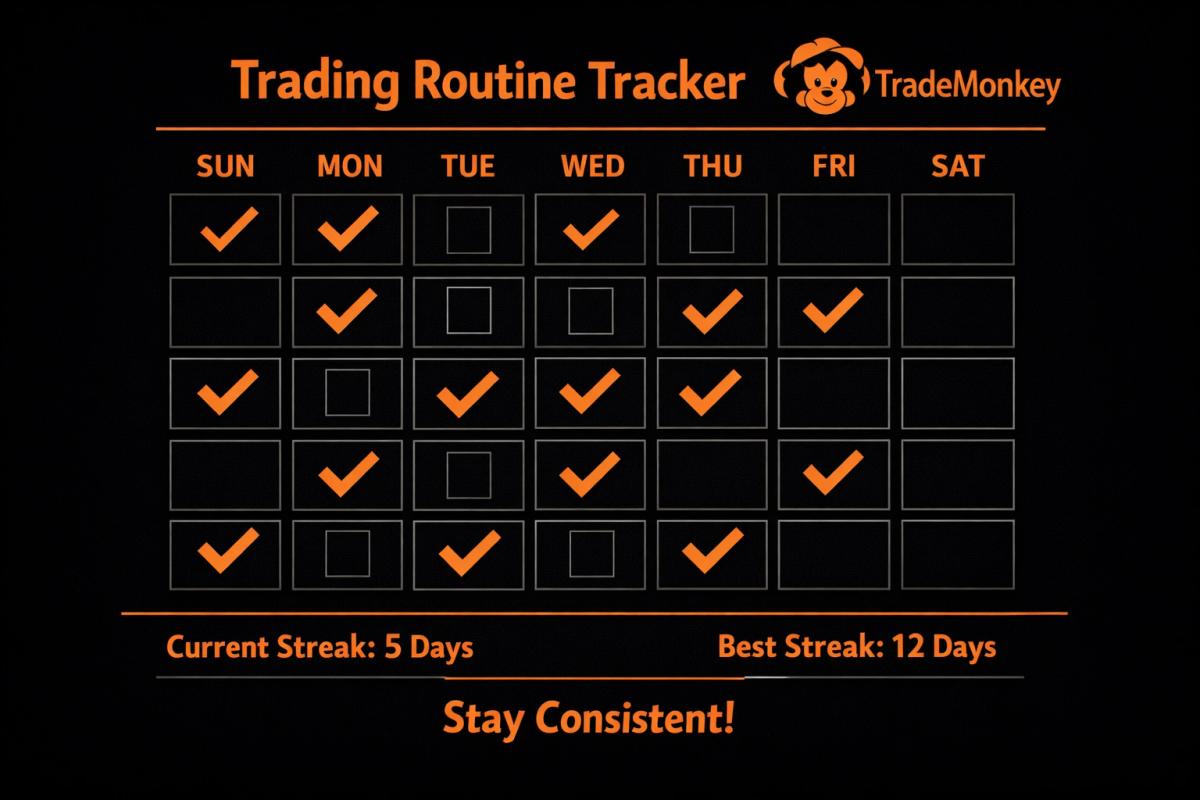 Trading Routine Tracker TradeMonkey

| SUN | MON | TUE | WED | THU | FRI | SAT |
|---|---|---|---|---|---|---|
| ✓ | ✓ | ☐ | ✓ | ☐ | | |
| | ✓ | ☐ | ☐ | ✓ | ✓ | |
| ✓ | ☐ | ✓ | ✓ | ✓ | | |
| | ✓ | ☐ | ✓ | | ✓ | |
| ✓ | ☐ | ✓ | ☐ | ✓ | | |

Current Streak: 5 Days

Best Streak: 12 Days

Stay Consistent!